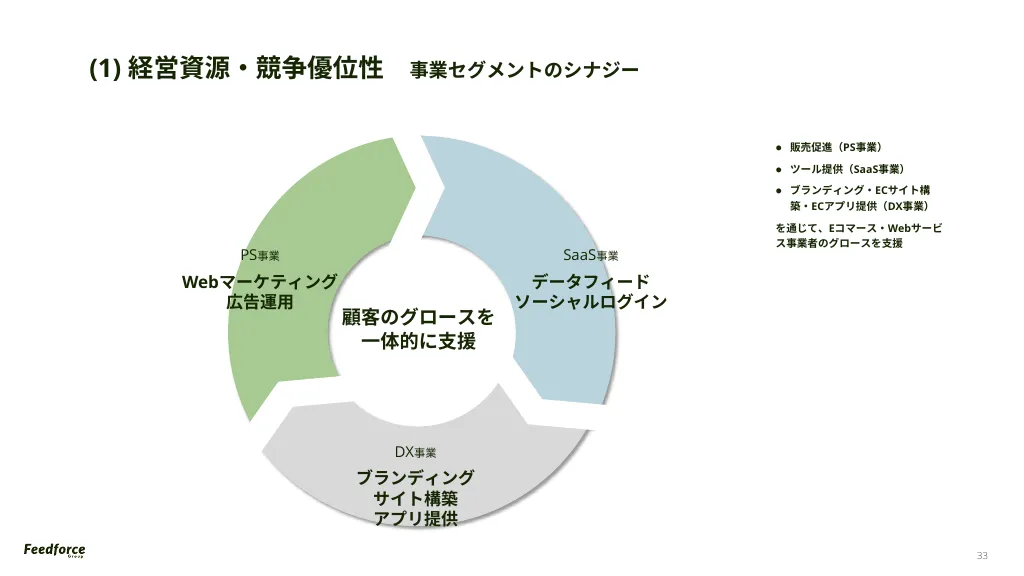 (1) 経営資源・競争優位性　事業セグメントのシナジー

PS事業
Webマーケティング
広告運用

SaaS事業
データフィード
ソーシャルログイン

顧客のグロースを
一体的に支援

DX事業
ブランディング
サイト構築
アプリ提供

● 販売促進（PS事業）
● ツール提供（SaaS事業）
● ブランディング・ECサイト構築・ECアプリ提供（DX事業）

を通じて、Eコマース・Webサービス事業者のグロースを支援

Feedforce Group

33